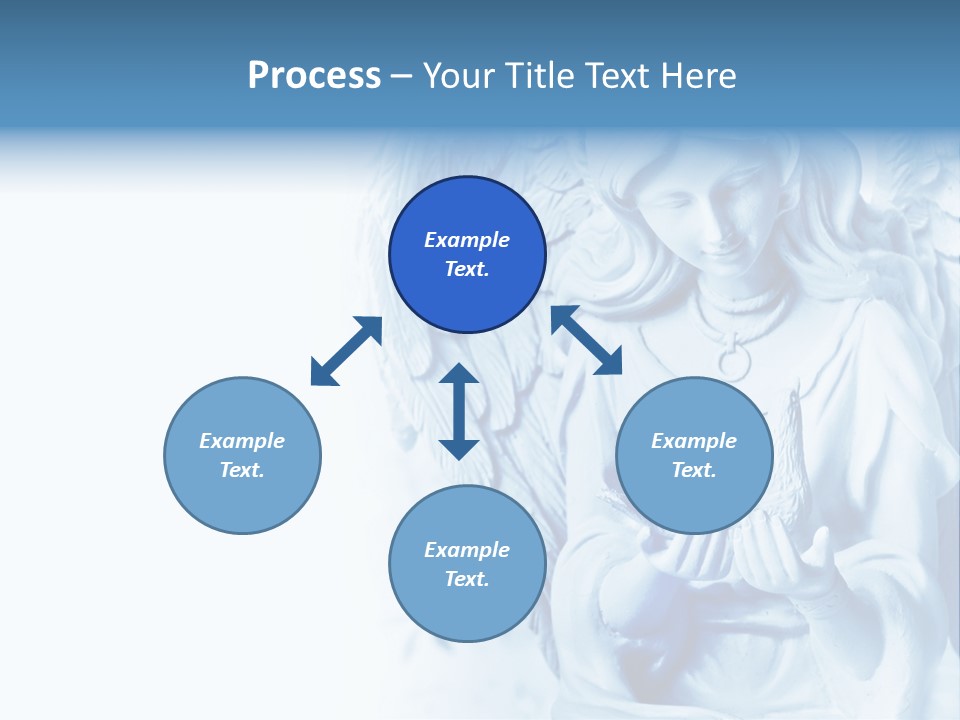 Process – Your Title Text Here

Example Text.

Example Text.

Example Text.

Example Text.